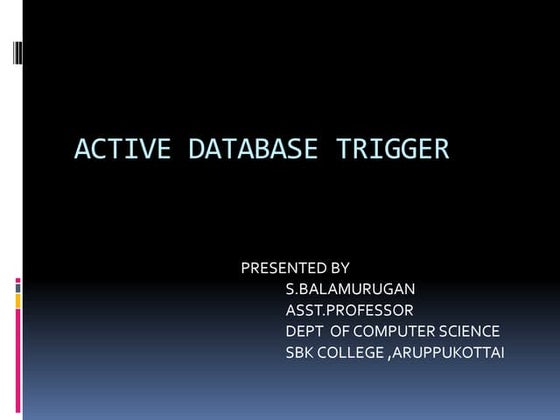 ACTIVE DATABASE TRIGGER

PRESENTED BY
S.BALAMURUGAN
ASST.PROFESSOR
DEPT OF COMPUTER SCIENCE
SBK COLLEGE ,ARUPPUKOTTAI